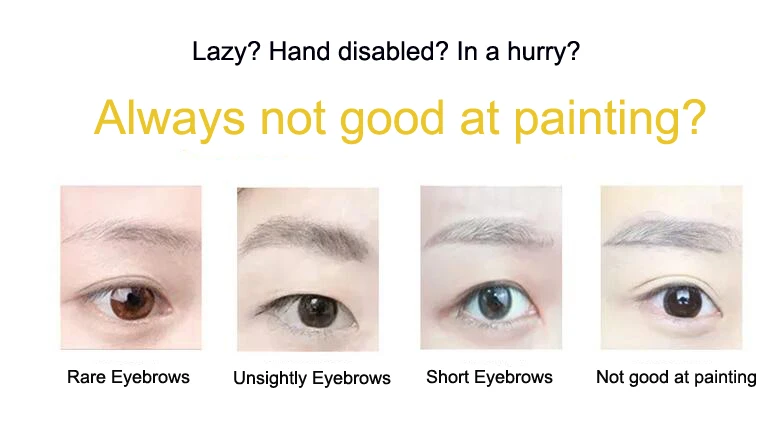 Lazy? Hand disabled? In a hurry?

Always not good at painting?

Rare Eyebrows
Unsightly Eyebrows
Short Eyebrows
Not good at painting